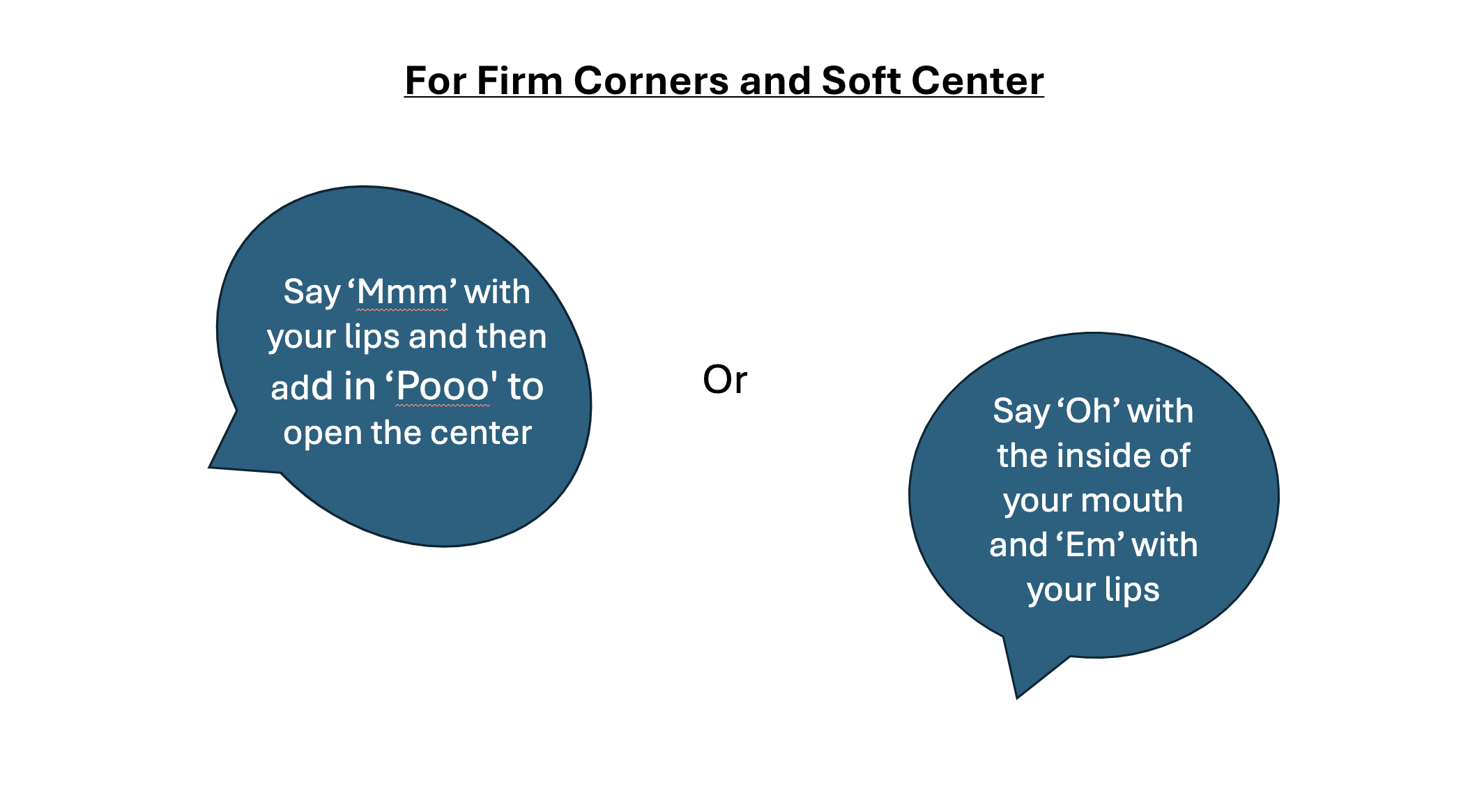 For Firm Corners and Soft Center

Say ‘Mmm’ with your lips and then add in ‘Pooo' to open the center

Or

Say ‘Oh’ with the inside of your mouth and ‘Em’ with your lips